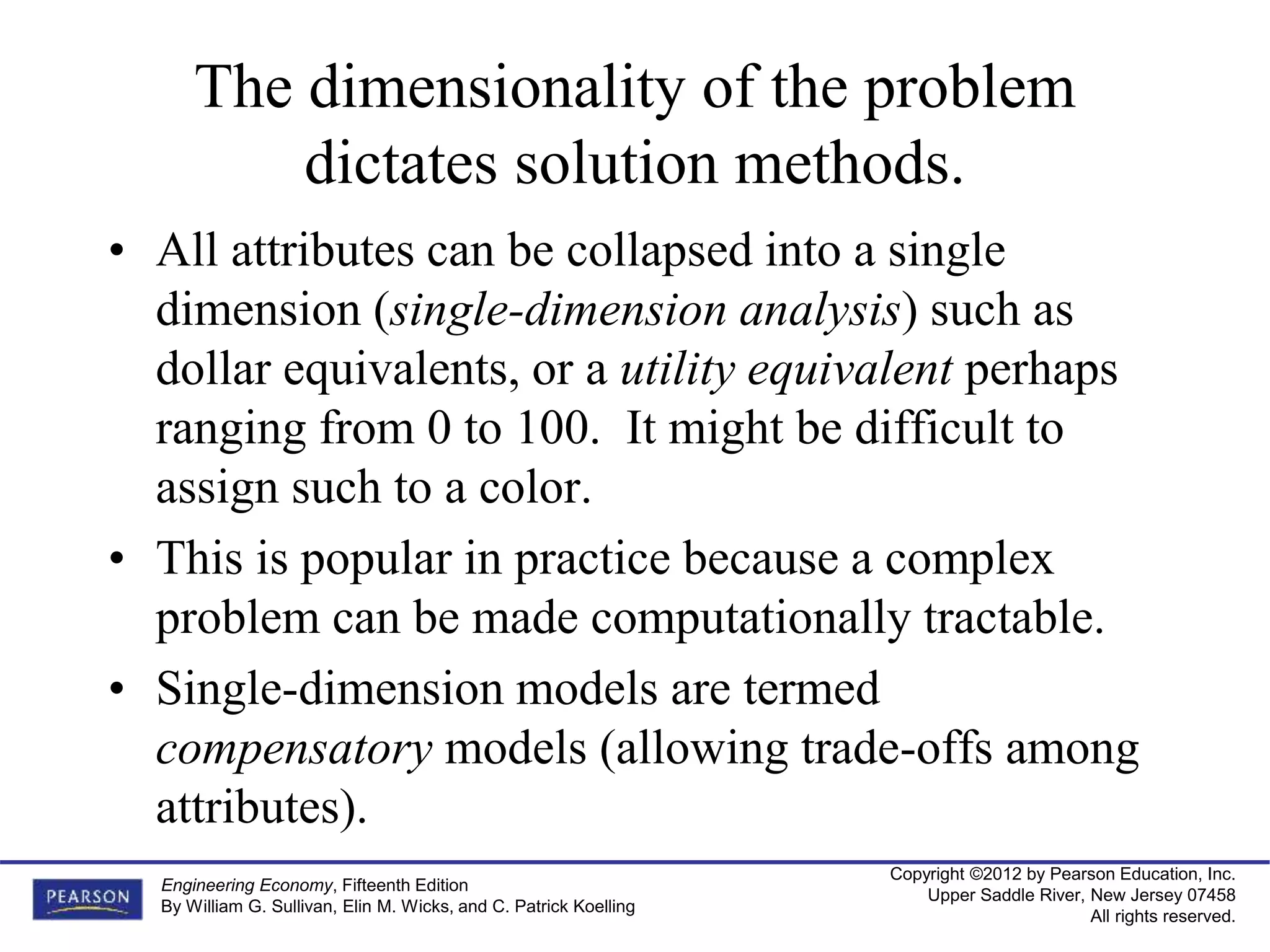 The dimensionality of the problem dictates solution methods.

• All attributes can be collapsed into a single dimension (single-dimension analysis) such as dollar equivalents, or a utility equivalent perhaps ranging from 0 to 100. It might be difficult to assign such to a color.

• This is popular in practice because a complex problem can be made computationally tractable.

• Single-dimension models are termed compensatory models (allowing trade-offs among attributes).

PEARSON

Engineering Economy, Fifteenth Edition
By William G. Sullivan, Elin M. Wicks, and C. Patrick Koelling

Copyright ©2012 by Pearson Education, Inc.
Upper Saddle River, New Jersey 07458
All rights reserved.